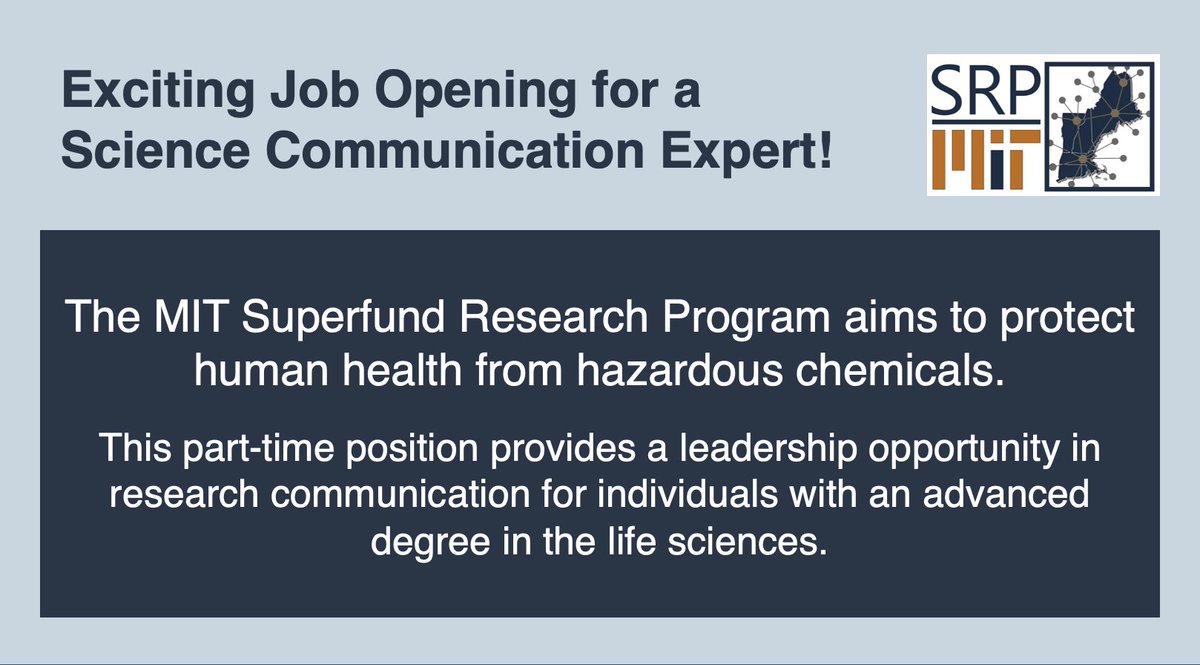 Exciting Job Opening for a Science Communication Expert!

SRP
MIT

The MIT Superfund Research Program aims to protect human health from hazardous chemicals.

This part-time position provides a leadership opportunity in research communication for individuals with an advanced degree in the life sciences.